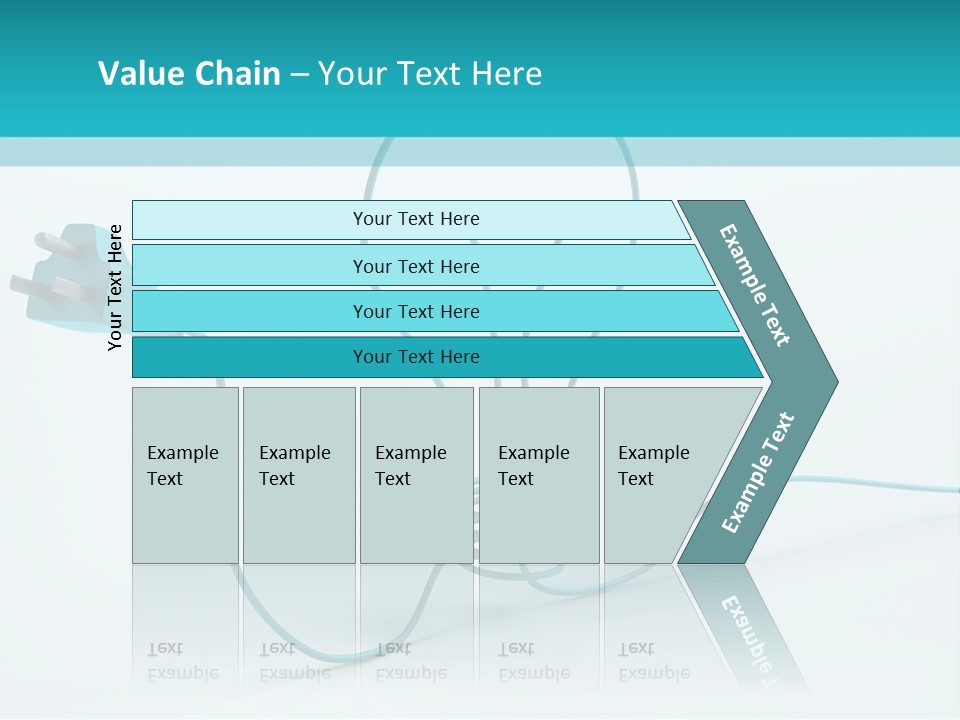 Value Chain – Your Text Here

Your Text Here

Your Text Here

Your Text Here

Your Text Here

Your Text Here

Example Text

Example Text

Example Text

Example Text

Example Text

Example Text

Example Text